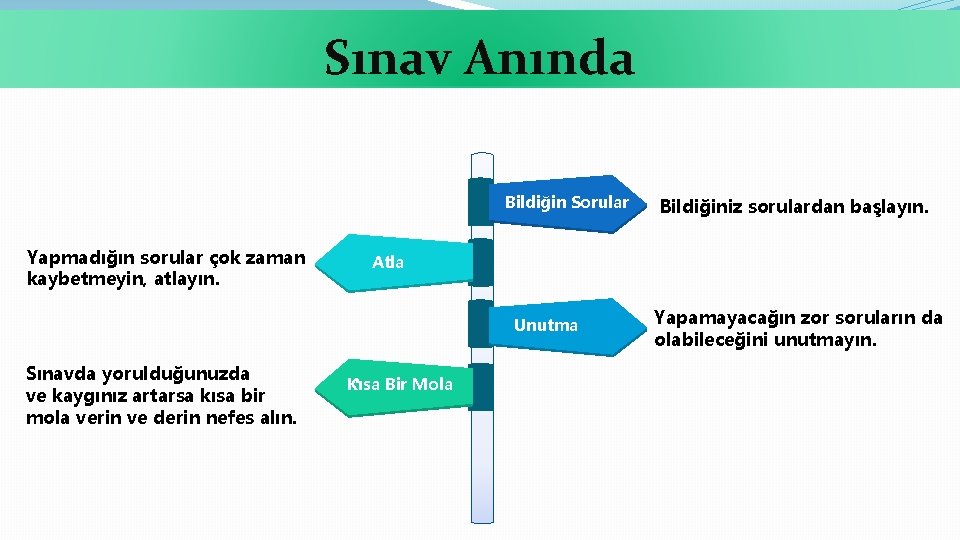 Sınav Anında

Bildiğin Sorular

Bildiğiniz sorulardan başlayın.

Yapmadığın sorular çok zaman kaybetmeyin, atlayın.

Atla

Unutma

Yapamayacağın zor soruların da olabileceğini unutmayın.

Sınavda yorulduğunuzda ve kaygınız artarsa kısa bir mola verin ve derin nefes alın.

Kısa Bir Mola